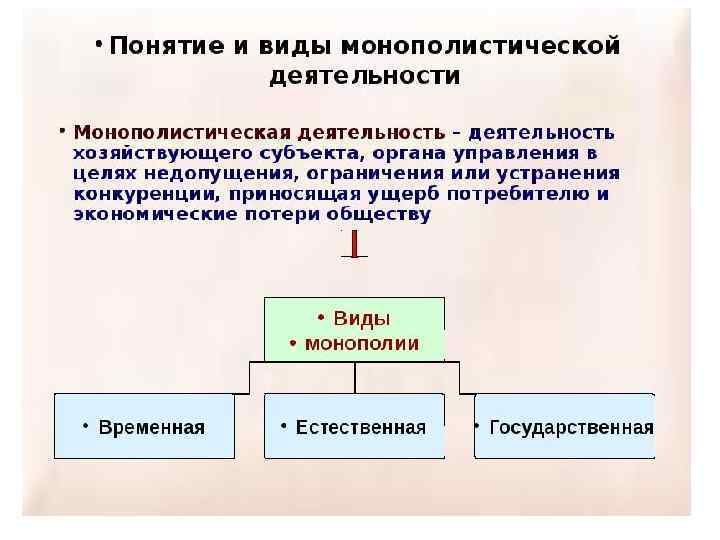 • Понятие и виды монополистической деятельности

• Монополистическая деятельность – деятельность хозяйствующего субъекта, органа управления в целях недопущения, ограничения или устранения конкуренции, приносящая ущерб потребителю и экономические потери обществу

• Виды
• монополии

• Временная

• Естественная

• Государственная